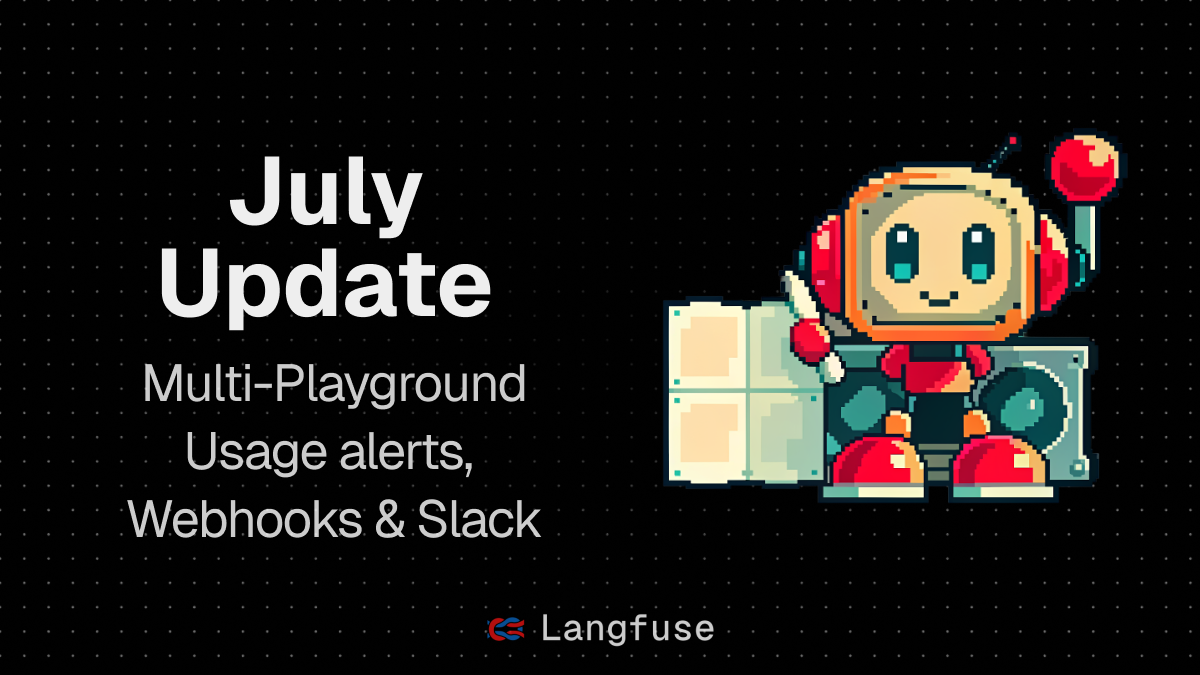 July Update

Multi-Playground
Usage alerts,
Webhooks & Slack

Langfuse